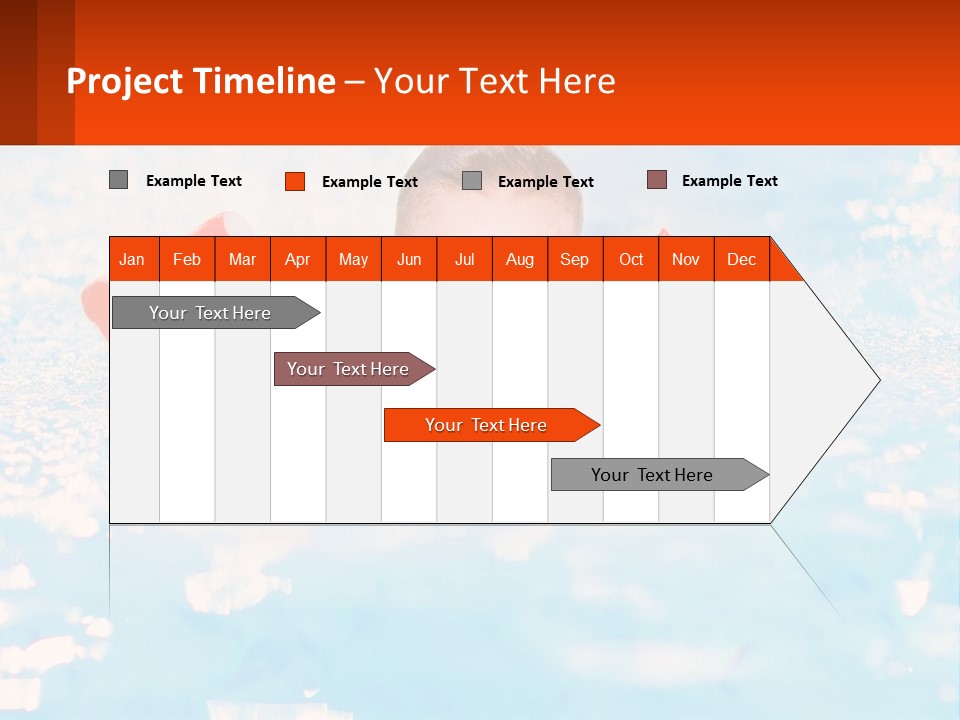 Project Timeline – Your Text Here

Example Text
Example Text
Example Text
Example Text

| Jan | Feb | Mar | Apr | May | Jun | Jul | Aug | Sep | Oct | Nov | Dec |
|---|---|---|---|---|---|---|---|---|---|---|---|

Your Text Here

Your Text Here

Your Text Here

Your Text Here